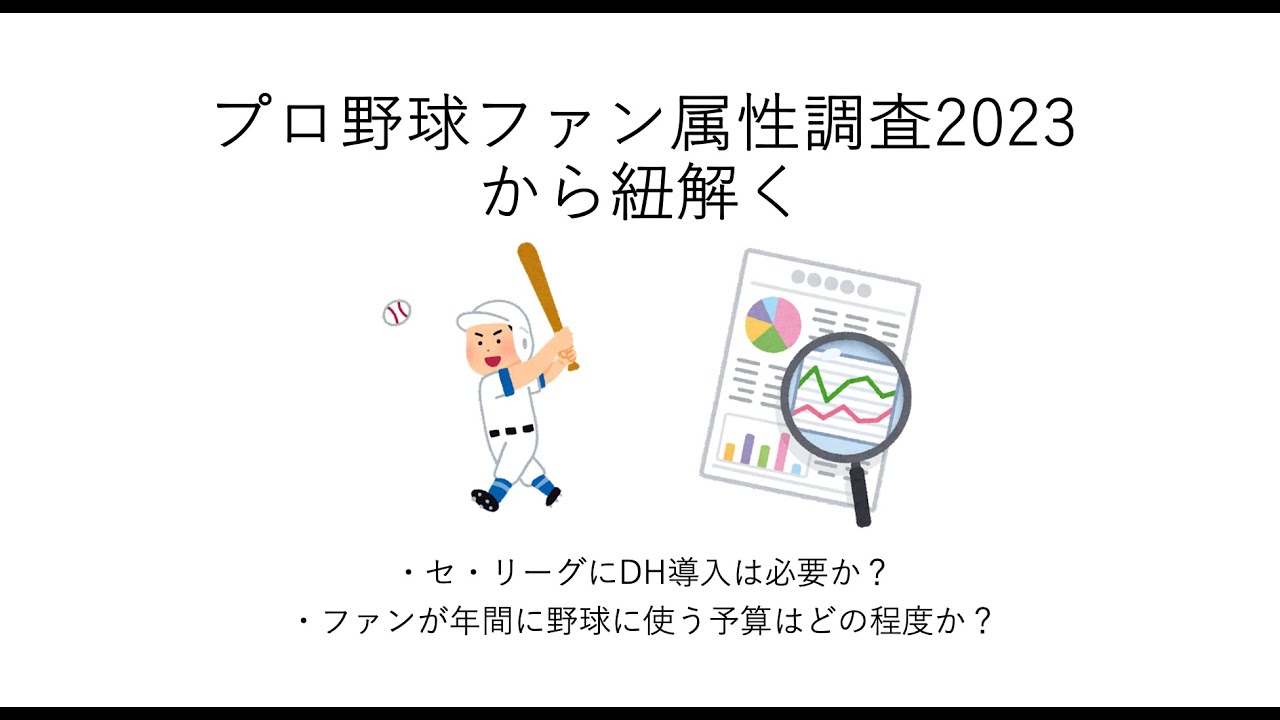 プロ野球ファン属性調査2023
から紐解く

・セ・リーグにDH導入は必要か？
・ファンが年間に野球に使う予算はどの程度か？